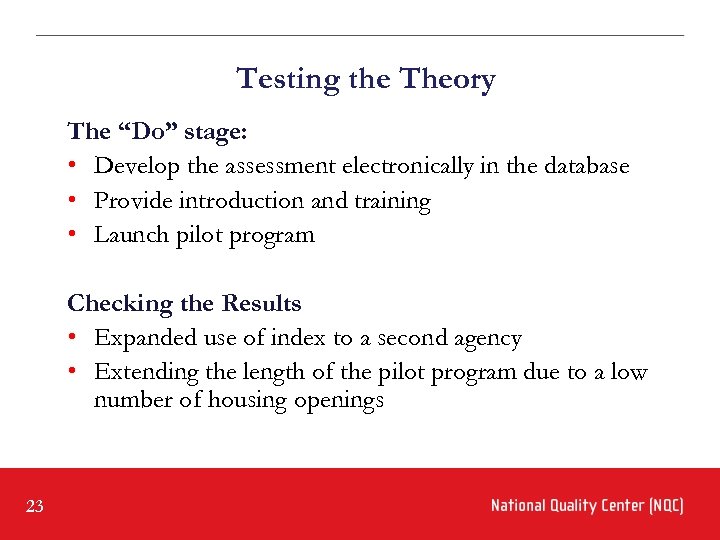 Testing the Theory

The “Do” stage:
• Develop the assessment electronically in the database
• Provide introduction and training
• Launch pilot program

Checking the Results
• Expanded use of index to a second agency
• Extending the length of the pilot program due to a low number of housing openings

23

National Quality Center (NQC)